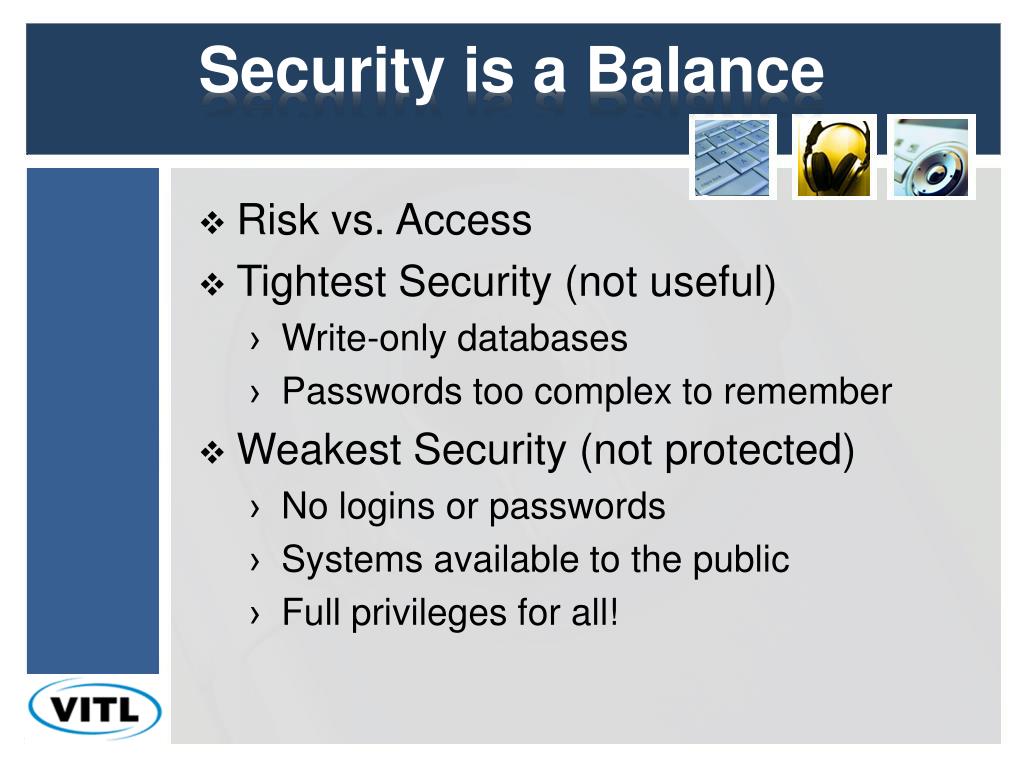 Security is a Balance

❖ Risk vs. Access
❖ Tightest Security (not useful)
› Write-only databases
› Passwords too complex to remember
❖ Weakest Security (not protected)
› No logins or passwords
› Systems available to the public
› Full privileges for all!

VITL